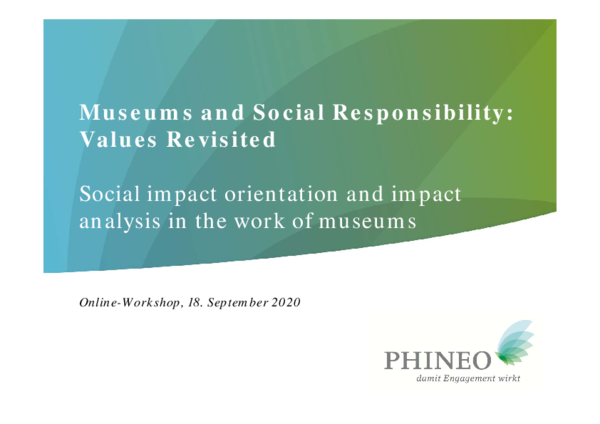 Museums and Social Responsibility: Values Revisited

Social impact orientation and impact analysis in the work of museums

Online-Workshop, 18. September 2020

PHINEO
damit Engagement wirkt